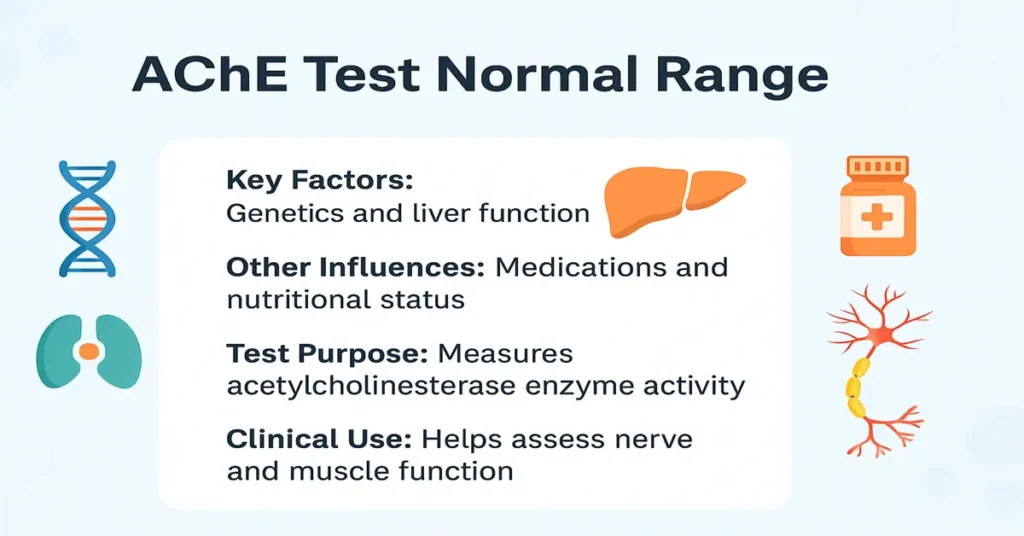 AChE Test Normal Range

Key Factors:
Genetics and liver function

Other Influences: Medications and nutritional status

Test Purpose: Measures acetylcholinesterase enzyme activity

Clinical Use: Helps assess nerve and muscle function